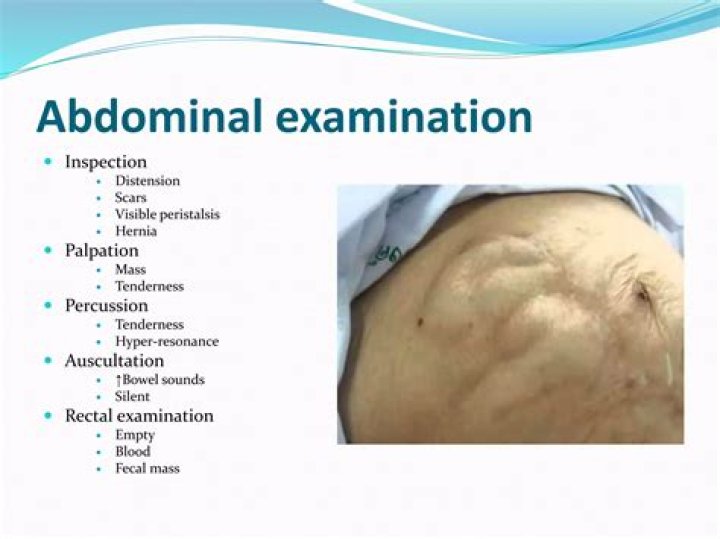 Abdominal examination

- Inspection
  - Distension
  - Scars
  - Visible peristalsis
  - Hernia
- Palpation
  - Mass
  - Tenderness
- Percussion
  - Tenderness
  - Hyper-resonance
- Auscultation
  - ↑Bowel sounds
  - Silent
- Rectal examination
  - Empty
  - Blood
  - Fecal mass